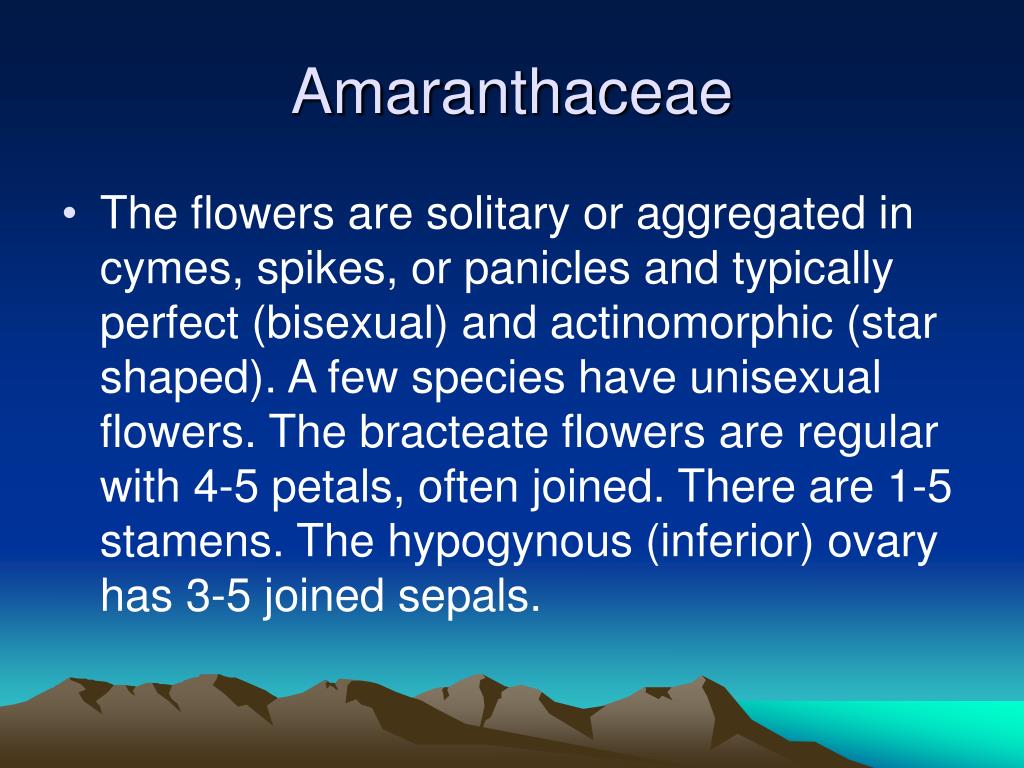 Amaranthaceae

• The flowers are solitary or aggregated in cymes, spikes, or panicles and typically perfect (bisexual) and actinomorphic (star shaped). A few species have unisexual flowers. The bracteate flowers are regular with 4-5 petals, often joined. There are 1-5 stamens. The hypogynous (inferior) ovary has 3-5 joined sepals.